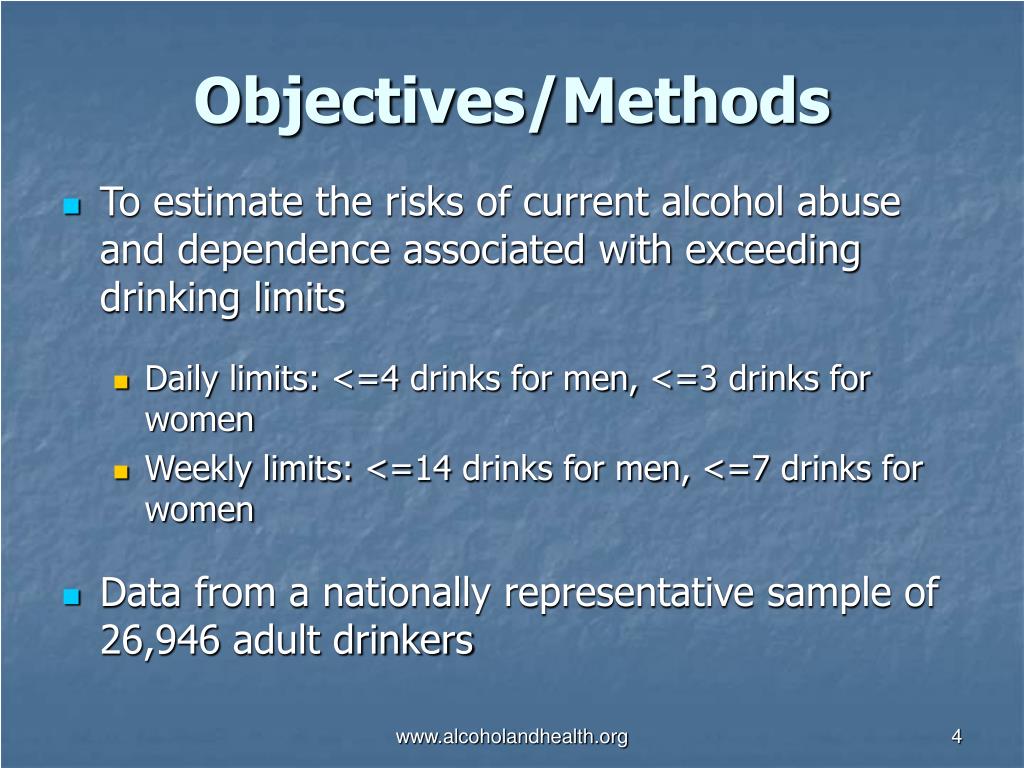 Objectives/Methods

To estimate the risks of current alcohol abuse and dependence associated with exceeding drinking limits

Daily limits: <=4 drinks for men, <=3 drinks for women

Weekly limits: <=14 drinks for men, <=7 drinks for women

Data from a nationally representative sample of 26,946 adult drinkers

www.alcoholandhealth.org

4